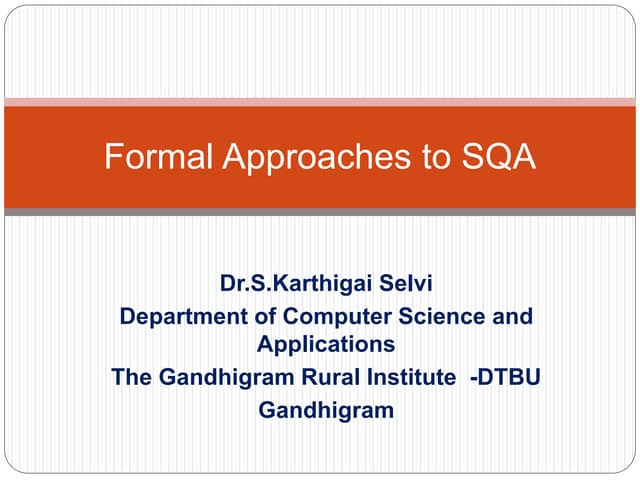 Formal Approaches to SQA

Dr.S.Karthigai Selvi
Department of Computer Science and Applications
The Gandhigram Rural Institute -DTBU
Gandhigram